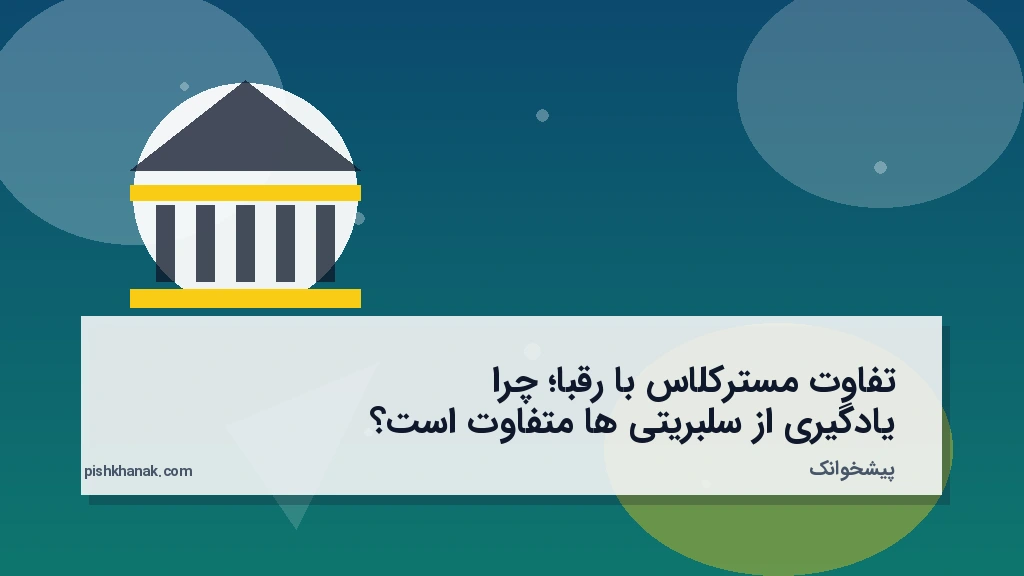 تفاوت مسترکلاس با رقبا؛ چرا یادگیری از سلبریتی ها متفاوت است؟

پیشخوانک

pishkhanak.com